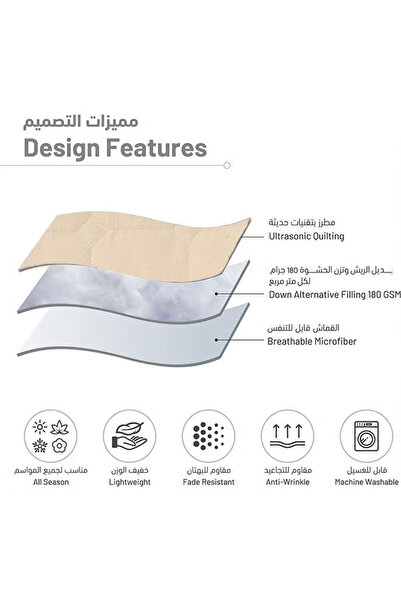 مميزات التصميم
Design Features

مطرز بتقنيات حديثة
Ultrasonic Quilting

بديل الريش وتزن الحشوة 180 جرام لكل متر مربع
Down Alternative Filling 180 GSM

القماش قابل للتنفس
Breathable Microfiber

مناسب لجميع المواسم
All Season

خفيف الوزن
Lightweight

مقاوم للبهتان
Fade Resistant

مقاوم للتجاعيد
Anti-Wrinkle

قابل للغسيل
Machine Washable